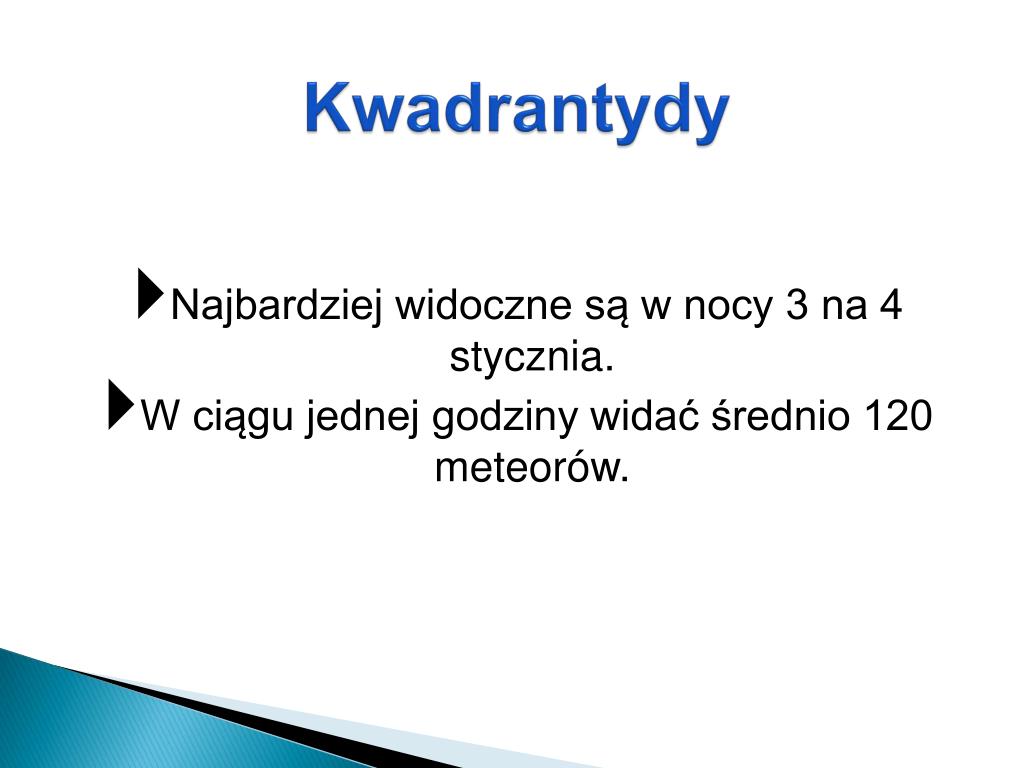 Kwadrantydy

Najbardziej widoczne są w nocy 3 na 4 stycznia.

W ciągu jednej godziny widać średnio 120 meteorów.